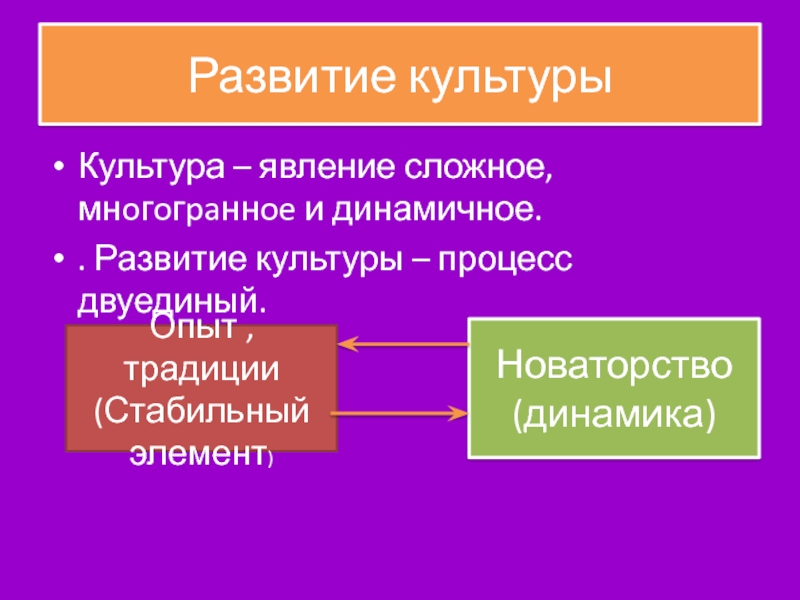 Развитие культуры

• Культура – явление сложное, многогранное и динамичное.

• . Развитие культуры – процесс двуединый.

Опыт , традиции (Стабильный элемент)

Новаторство (динамика)